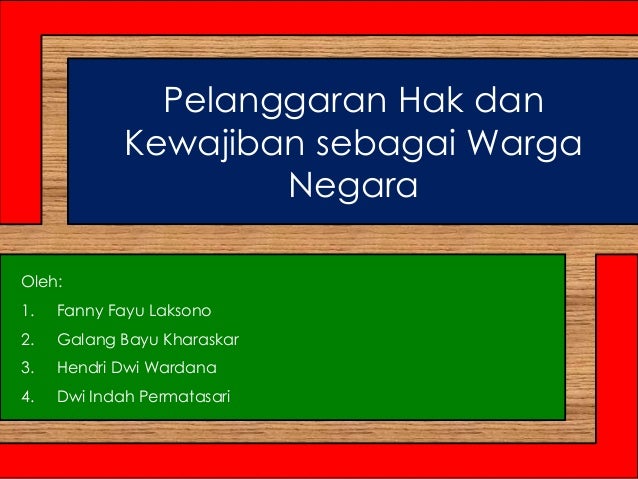 Pelanggaran Hak dan Kewajiban sebagai Warga Negara

Oleh:

1. Fanny Fayu Laksono
2. Galang Bayu Kharaskar
3. Hendri Dwi Wardana
4. Dwi Indah Permatasari